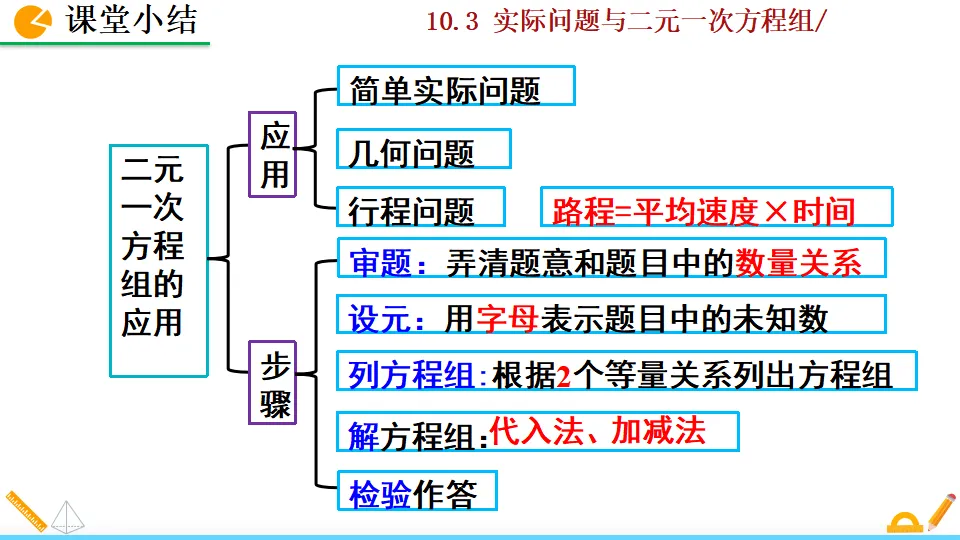 课堂小结

10.3 实际问题与二元一次方程组/

二元一次方程组的应用

应用

简单实际问题

几何问题

行程问题

路程=平均速度×时间

步骤

审题：弄清题意和题目中的数量关系

设元：用字母表示题目中的未知数

列方程组：根据2个等量关系列出方程组

解方程组：代入法、加减法

检验作答